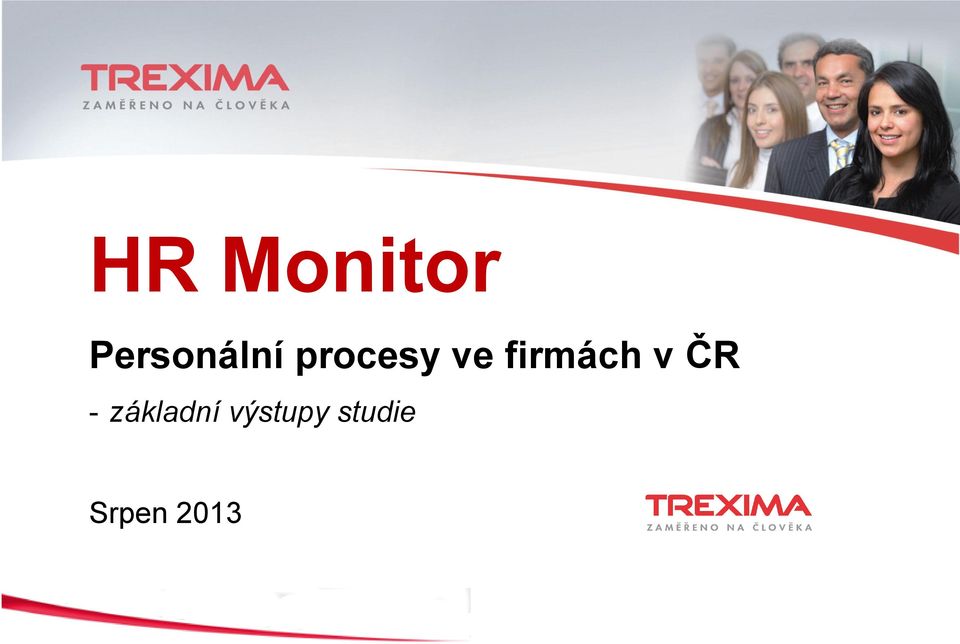 TREXIMA
ZAMĚŘENO NA ČLOVĚKA

HR Monitor

Personální procesy ve firmách v ČR

- základní výstupy studie

Srpen 2013

TREXIMA
ZAMĚŘENO NA ČLOVĚKA